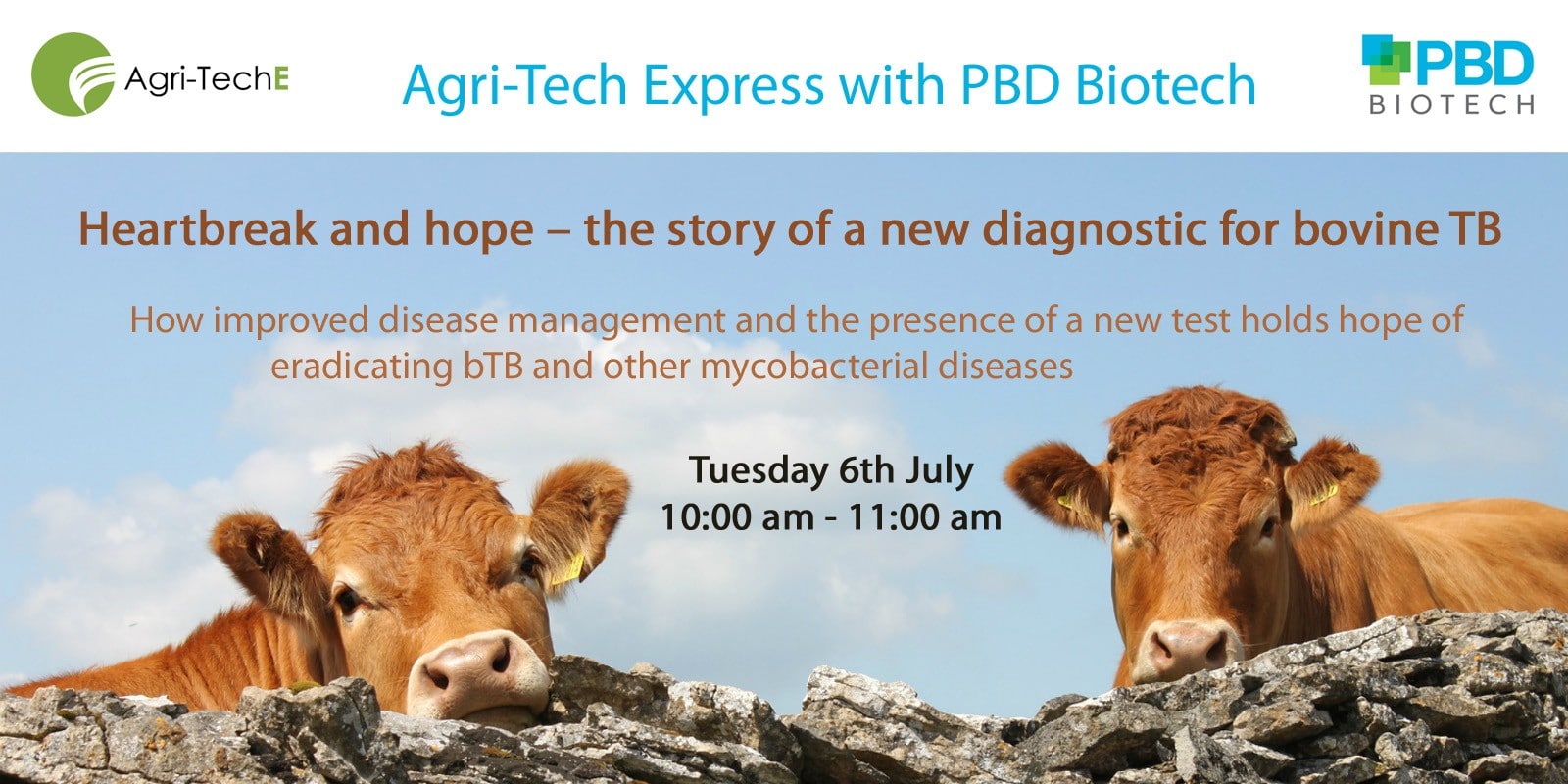 Agri-TechE

Agri-Tech Express with PBD Biotech

PBD BIOTECH

Heartbreak and hope – the story of a new diagnostic for bovine TB

How improved disease management and the presence of a new test holds hope of eradicating bTB and other mycobacterial diseases

Tuesday 6th July
10:00 am - 11:00 am